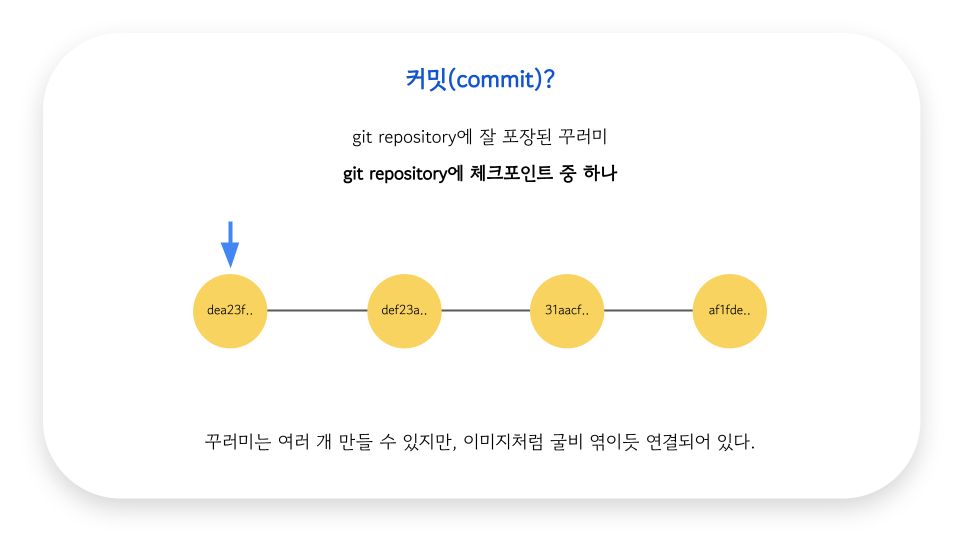 커밋(commit)?

git repository에 잘 포장된 꾸러미

git repository에 체크포인트 중 하나

dea23f..

def23a..

31aacf..

af1fde..

꾸러미는 여러 개 만들 수 있지만, 이미지처럼 굴비 엮이듯 연결되어 있다.